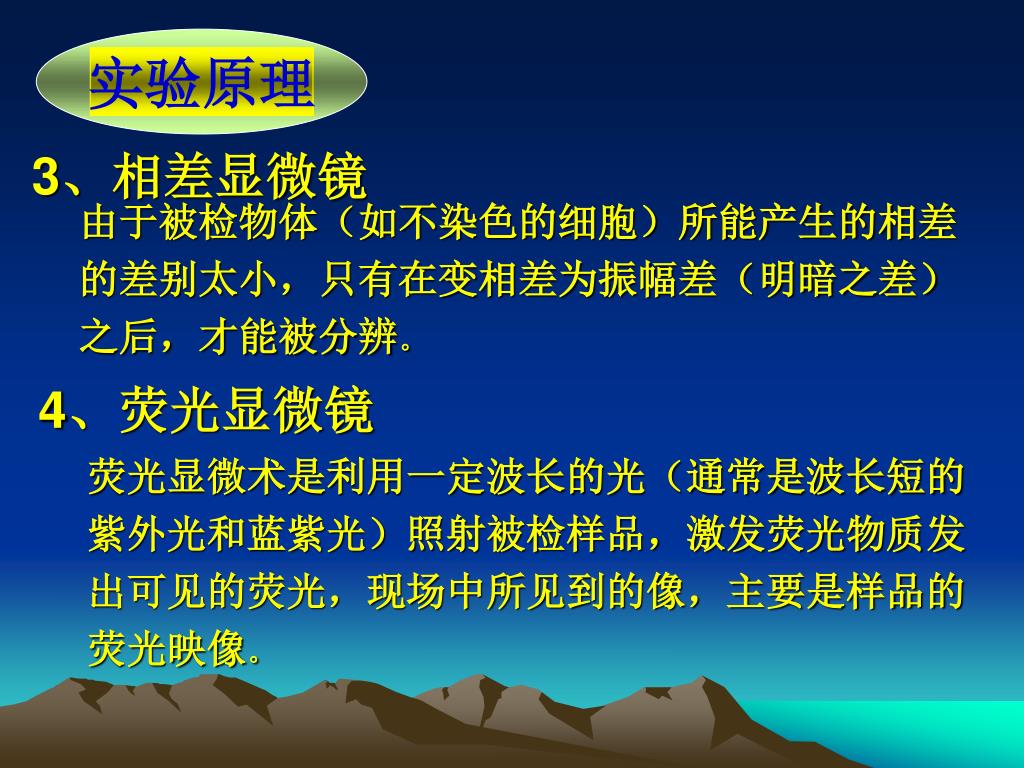 实验原理

3、相差显微镜

由于被检物体（如不染色的细胞）所能产生的相差的差别太小，只有在变相差为振幅差（明暗之差）之后，才能被分辨。

4、荧光显微镜

荧光显微术是利用一定波长的光（通常是波长短的紫外光和蓝紫光）照射被检样品，激发荧光物质发出可见的荧光，现场中所见到的像，主要是样品的荧光映像。